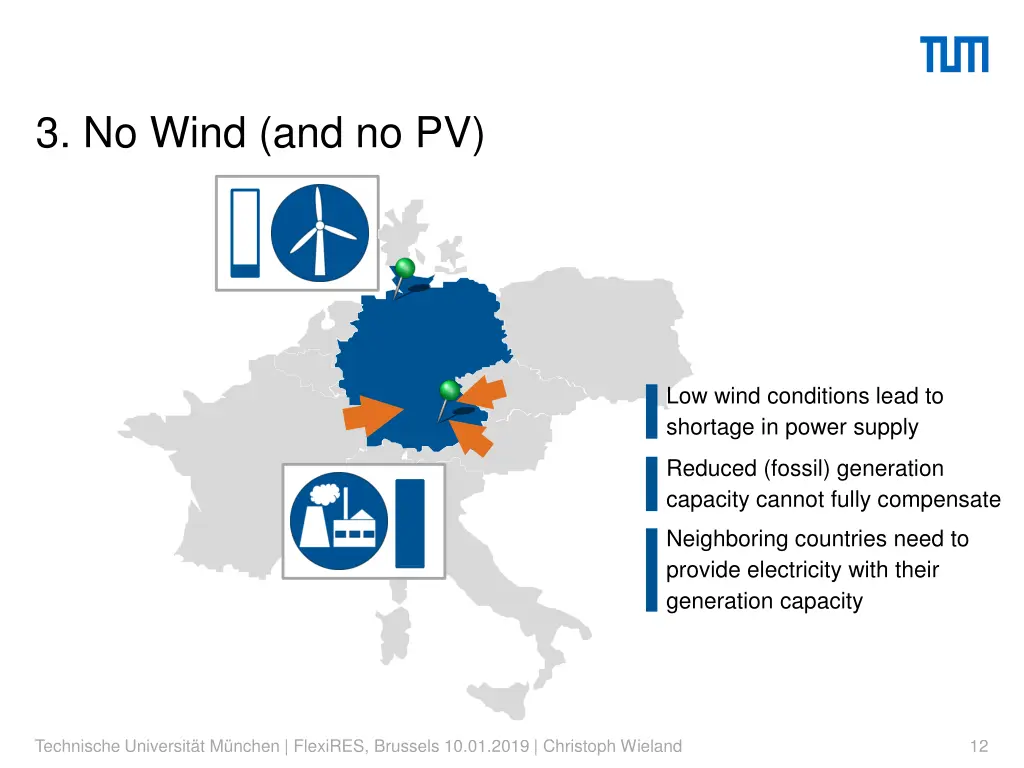 TUM

3. No Wind (and no PV)

Low wind conditions lead to shortage in power supply

Reduced (fossil) generation capacity cannot fully compensate

Neighboring countries need to provide electricity with their generation capacity

Technische Universität München | FlexiRES, Brussels 10.01.2019 | Christoph Wieland

12